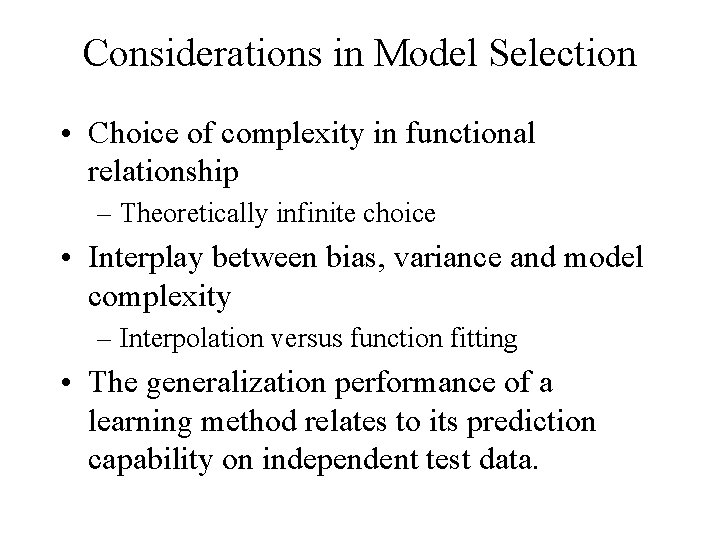 Considerations in Model Selection

• Choice of complexity in functional relationship
  – Theoretically infinite choice
• Interplay between bias, variance and model complexity
  – Interpolation versus function fitting
• The generalization performance of a learning method relates to its prediction capability on independent test data.